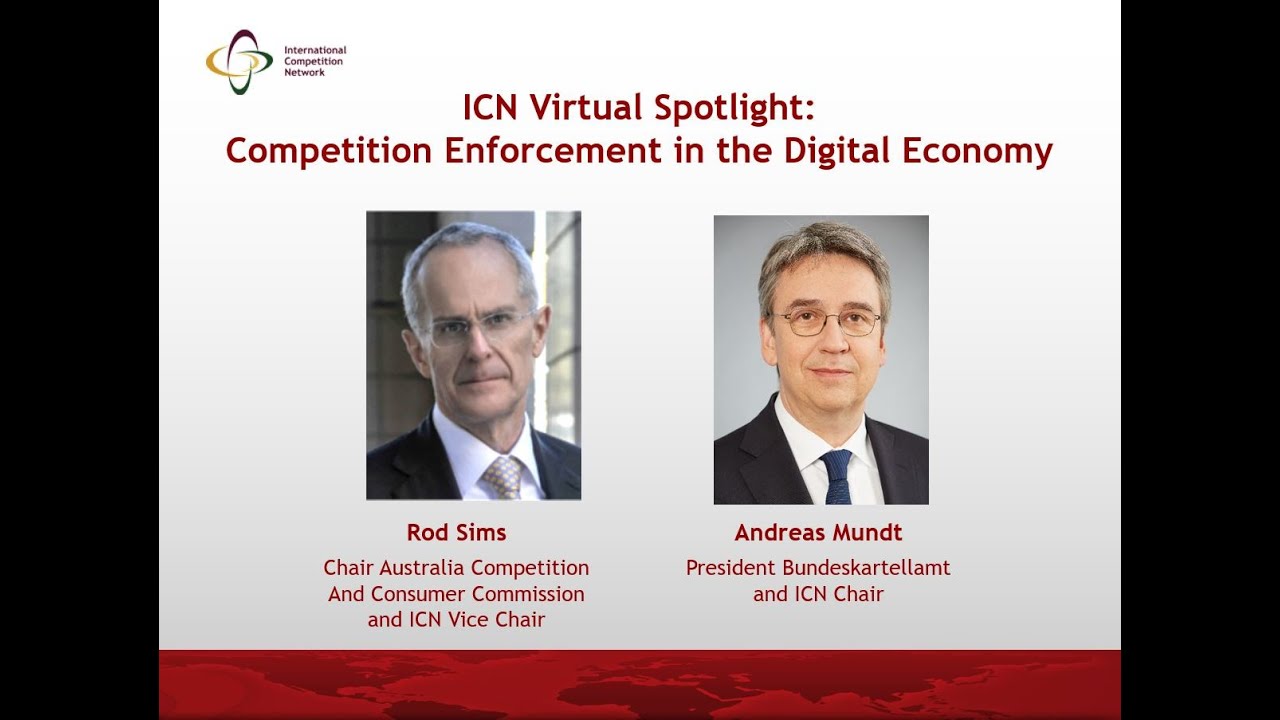 International Competition Network

ICN Virtual Spotlight:
Competition Enforcement in the Digital Economy

Rod Sims
Chair Australia Competition And Consumer Commission and ICN Vice Chair

Andreas Mundt
President Bundeskartellamt and ICN Chair